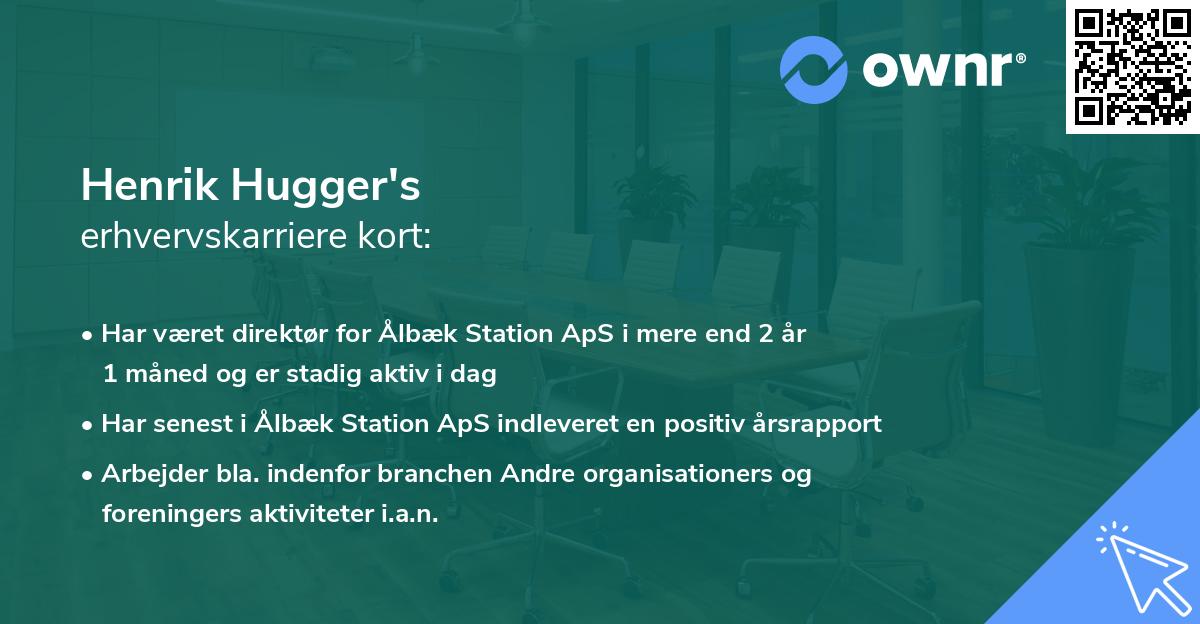 ownr®

Henrik Hugger's
erhvervskarriere kort:

• Har været direktør for Ålbæk Station ApS i mere end 2 år 1 måned og er stadig aktiv i dag
• Har senest i Ålbæk Station ApS indleveret en positiv årsrapport
• Arbejder bla. indenfor branchen Andre organisationers og foreningers aktiviteter i.a.n.